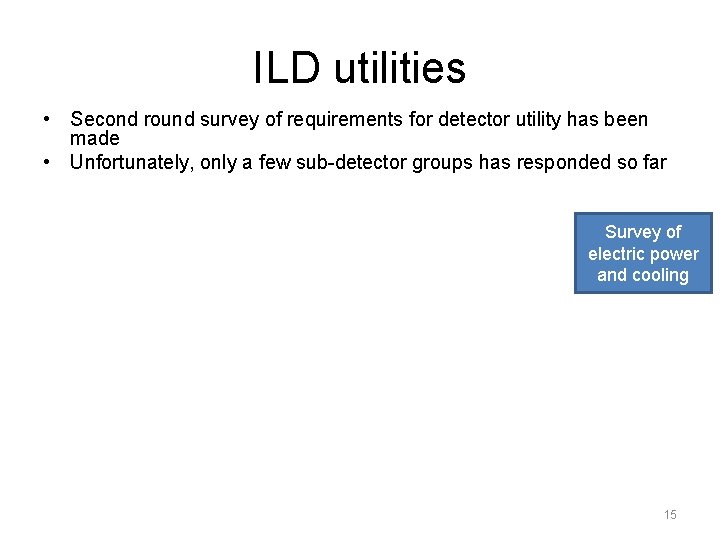 ILD utilities

• Second round survey of requirements for detector utility has been made
• Unfortunately, only a few sub-detector groups has responded so far

Survey of electric power and cooling

15